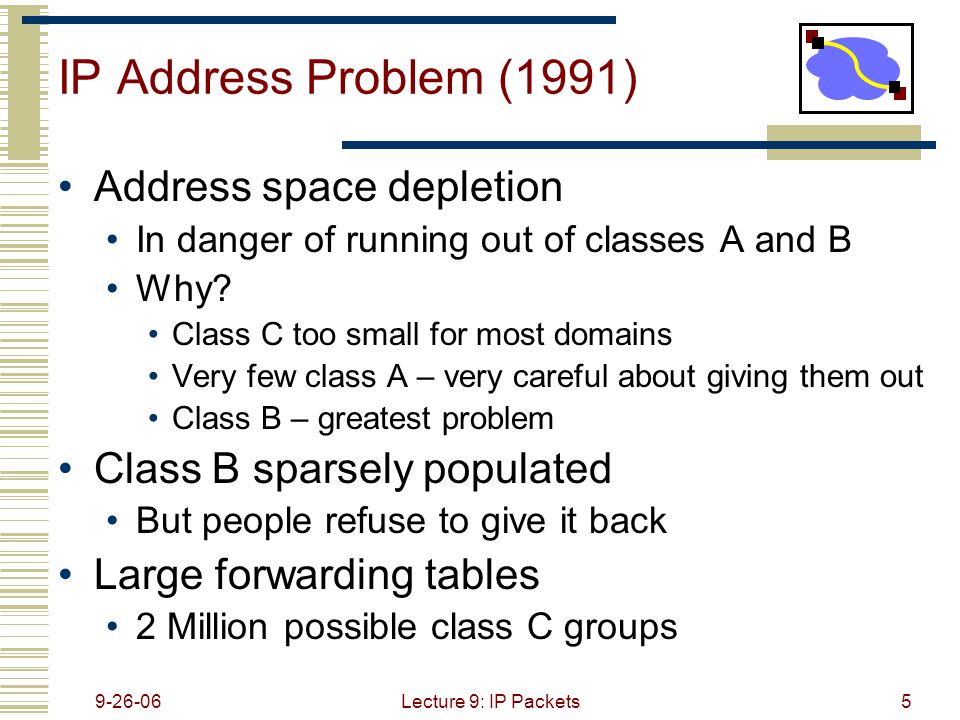 IP Address Problem (1991)

• Address space depletion
  • In danger of running out of classes A and B
  • Why?
    • Class C too small for most domains
    • Very few class A – very careful about giving them out
    • Class B – greatest problem
• Class B sparsely populated
  • But people refuse to give it back
• Large forwarding tables
  • 2 Million possible class C groups

9-26-06
Lecture 9: IP Packets
5